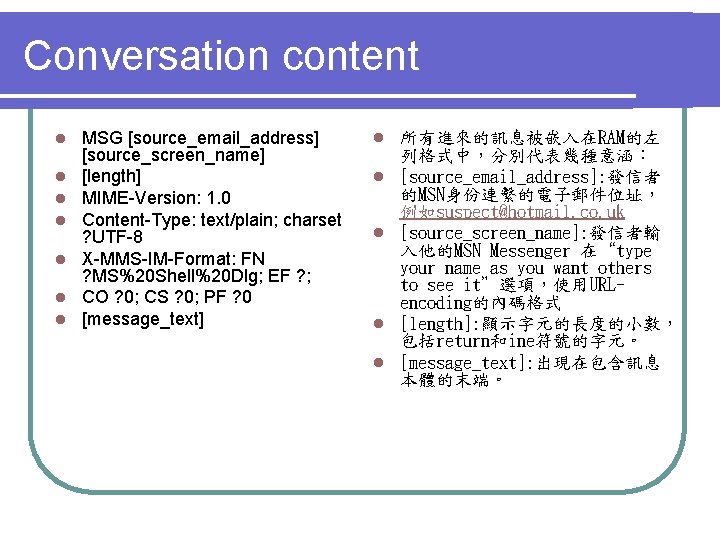 Conversation content

- MSG [source_email_address] [source_screen_name]
- [length]
- MIME-Version: 1.0
- Content-Type: text/plain; charset ?UTF-8
- X-MMS-IM-Format: FN ?MS%20Shell%20Dlg; EF ?;
- CO ?0; CS ?0; PF ?0
- [message_text]

- 所有進來的訊息被嵌入在RAM的左列格式中，分別代表幾種意涵：
- [source_email_address]:發信者的MSN身份連繫的電子郵件位址，例如suspect@hotmail.co.uk
- [source_screen_name]:發信者輸入他的MSN Messenger 在 "type your name as you want others to see it" 選項，使用URL-encoding的內碼格式
- [length]:顯示字元的長度的小數，包括return和ine符號的字元。
- [message_text]:出現在包含訊息本體的末端。